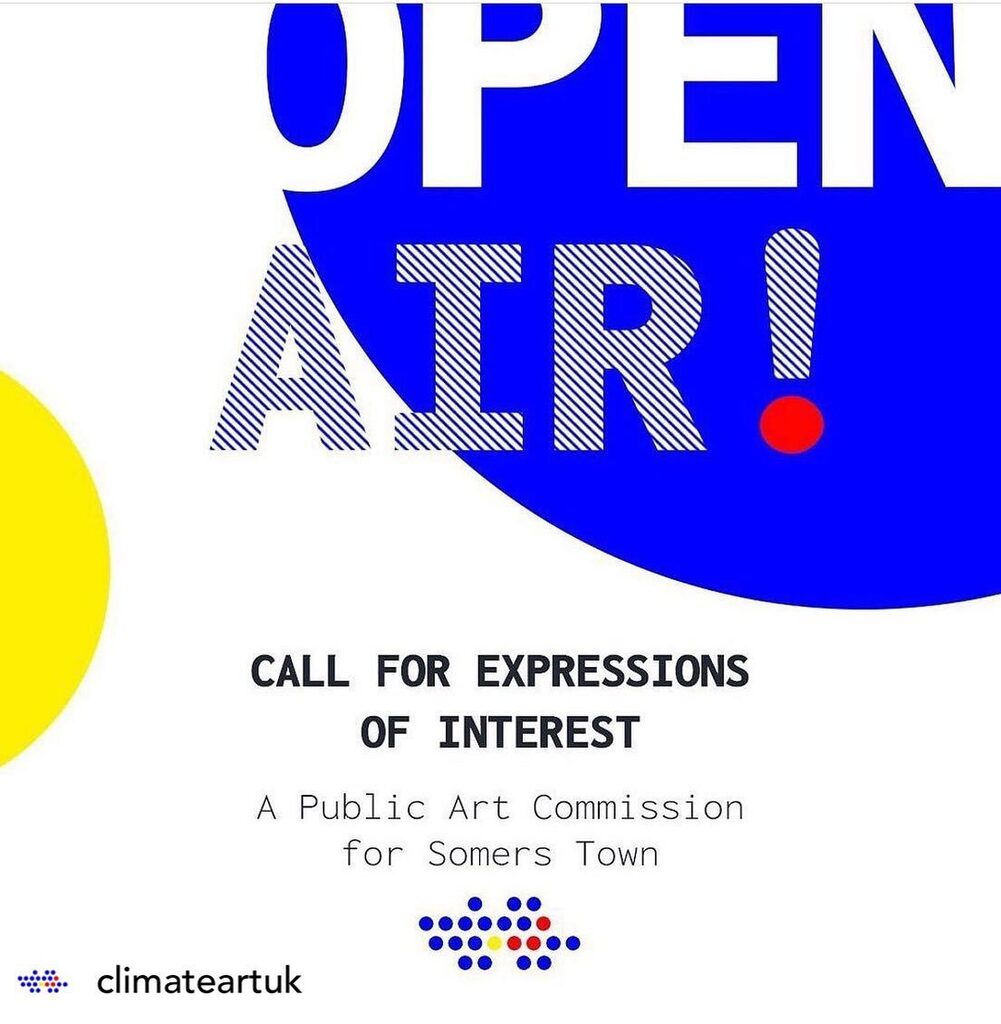 OPEN AIR!

CALL FOR EXPRESSIONS OF INTEREST

A Public Art Commission for Somers Town

climateartuk